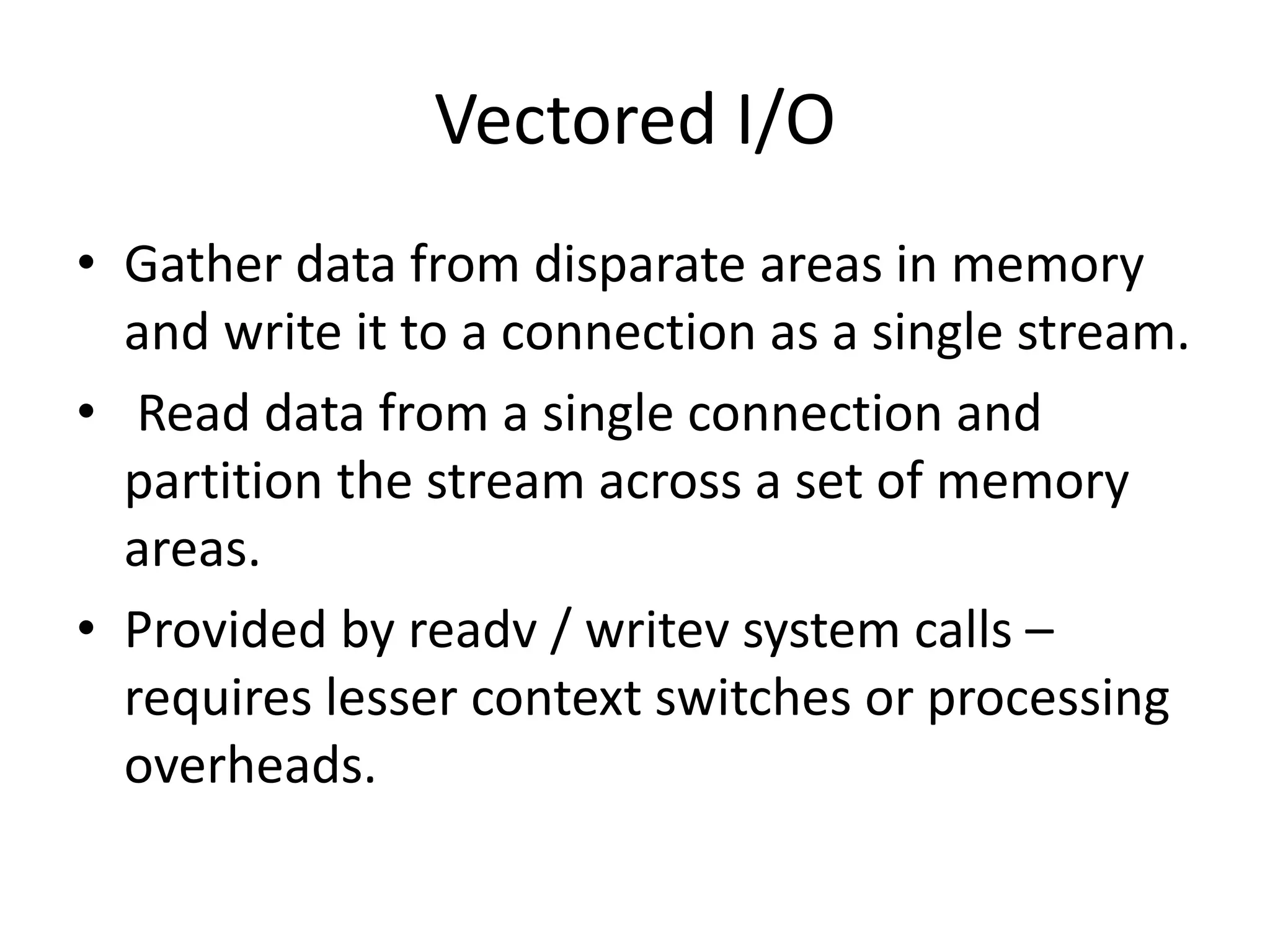 Vectored I/O

• Gather data from disparate areas in memory and write it to a connection as a single stream.
• Read data from a single connection and partition the stream across a set of memory areas.
• Provided by readv / writev system calls – requires lesser context switches or processing overheads.